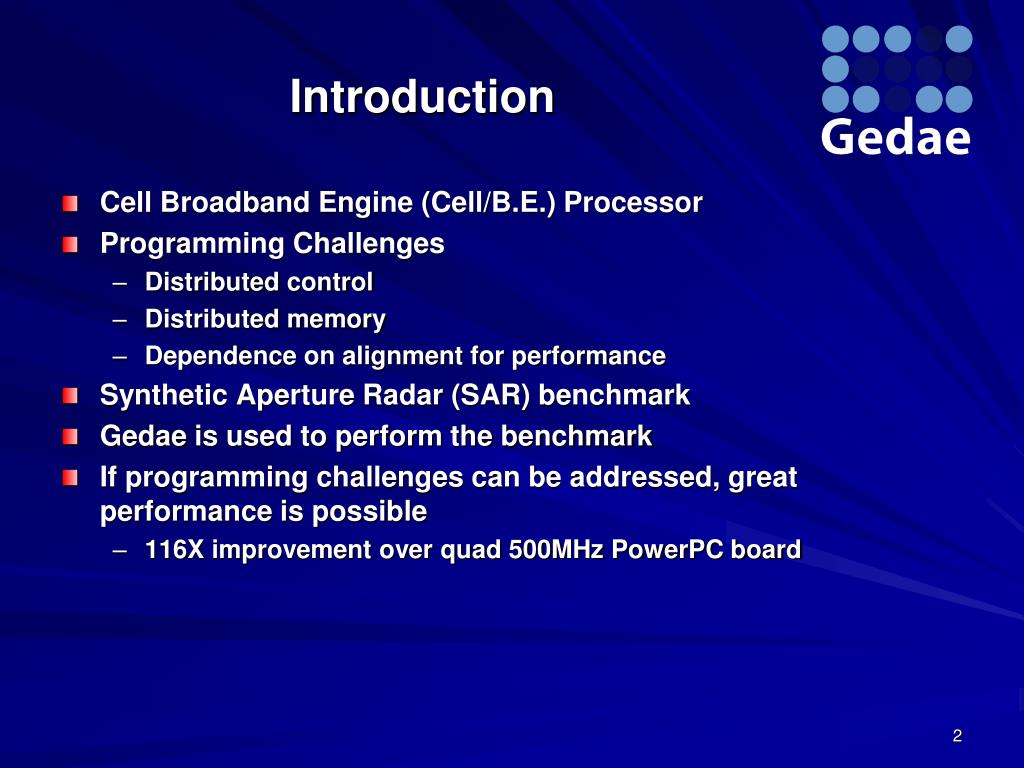 Introduction

Gedae

Cell Broadband Engine (Cell/B.E.) Processor

Programming Challenges

– Distributed control
– Distributed memory
– Dependence on alignment for performance

Synthetic Aperture Radar (SAR) benchmark

Gedae is used to perform the benchmark

If programming challenges can be addressed, great performance is possible

– 116X improvement over quad 500MHz PowerPC board

2